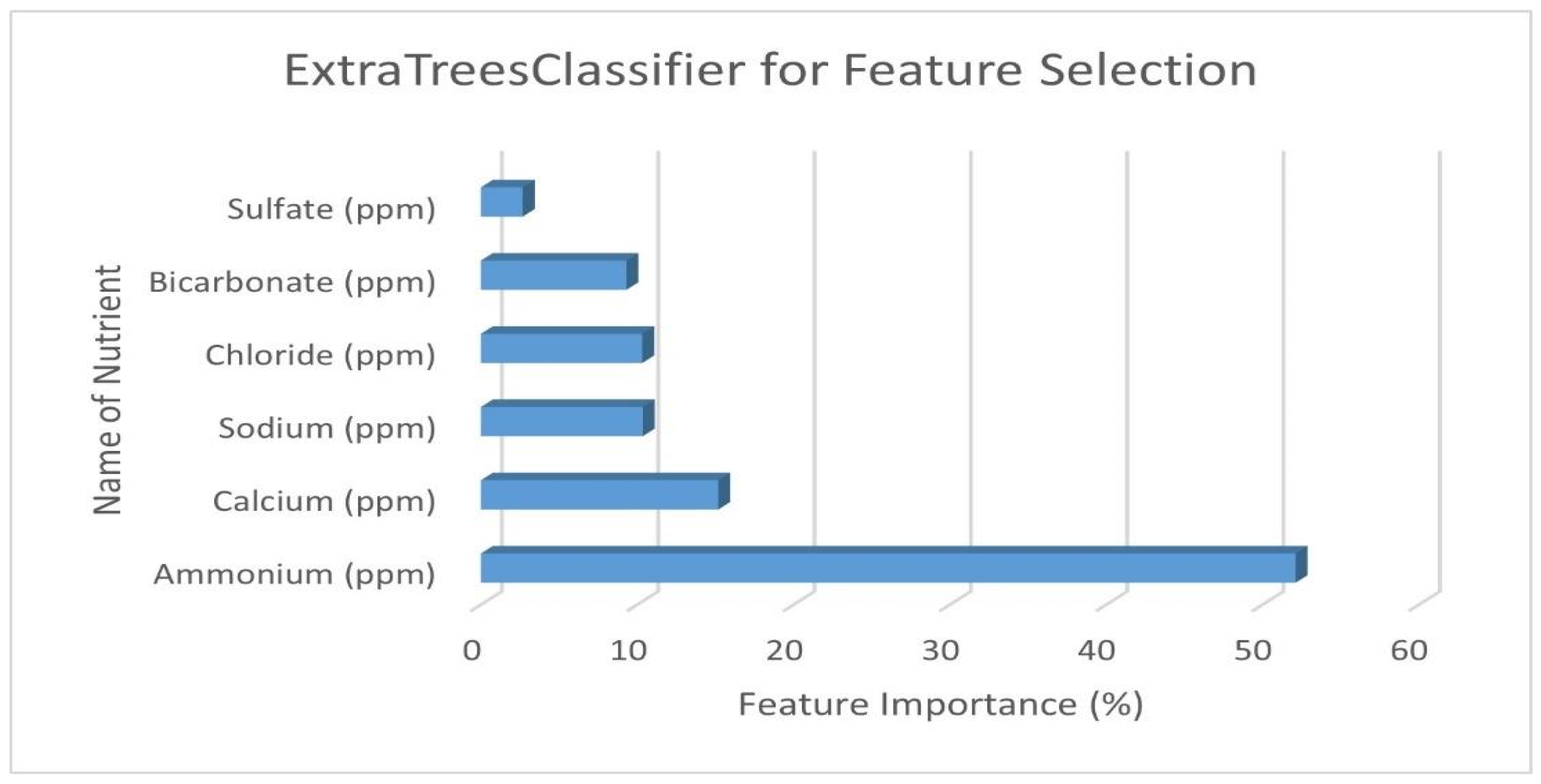 ExtraTreesClassifier for Feature Selection

Name of Nutrient

Sulfate (ppm)
Bicarbonate (ppm)
Chloride (ppm)
Sodium (ppm)
Calcium (ppm)
Ammonium (ppm)

0
10
20
30
40
50
60

Feature Importance (%)